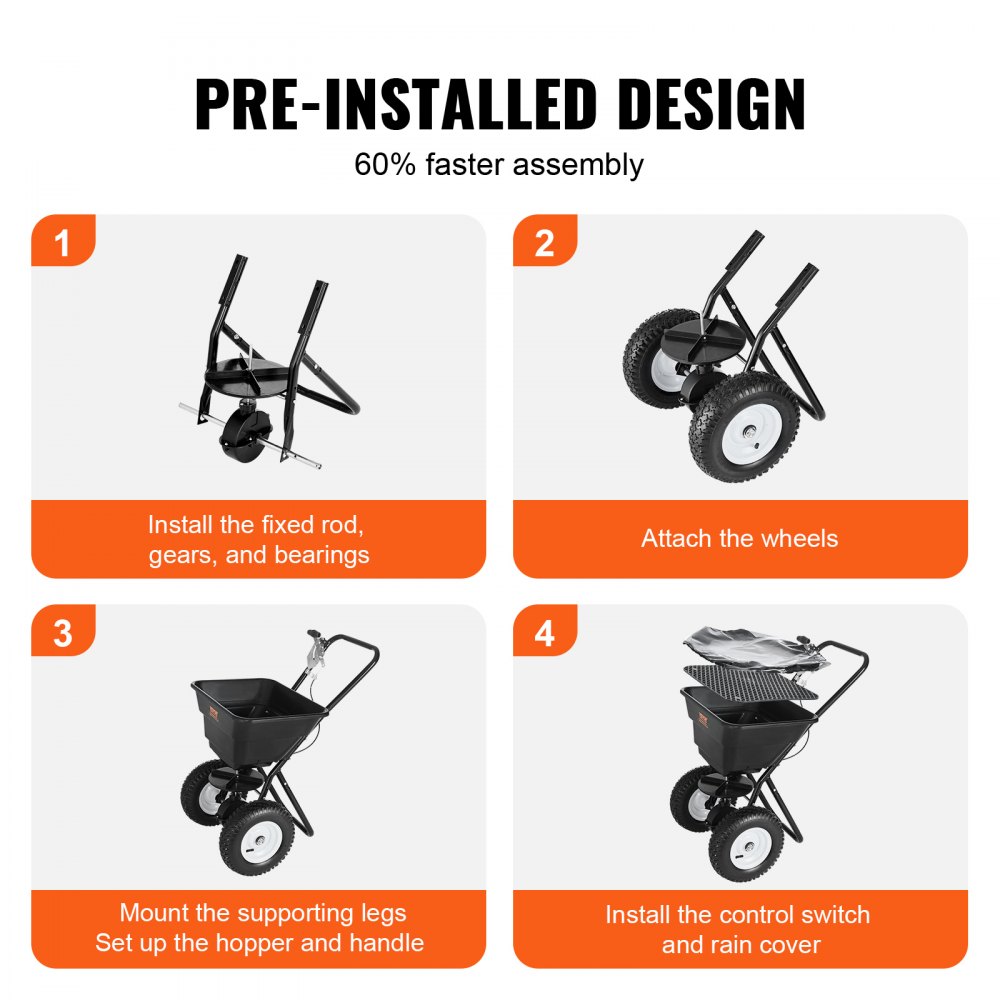 PRE-INSTALLED DESIGN
60% faster assembly

1
Install the fixed rod, gears, and bearings

2
Attach the wheels

3
Mount the supporting legs
Set up the hopper and handle

4
Install the control switch and rain cover